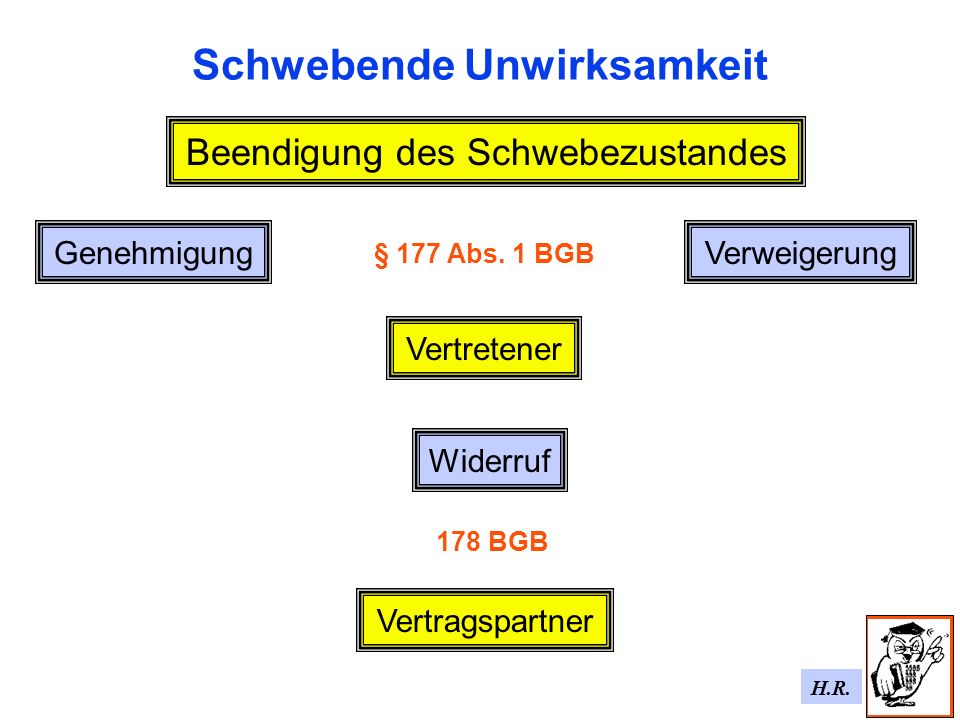 Schwebende Unwirksamkeit

Beendigung des Schwebezustandes

Genehmigung

§ 177 Abs. 1 BGB

Verweigerung

Vertretener

Widerruf

178 BGB

Vertragspartner

H.R.